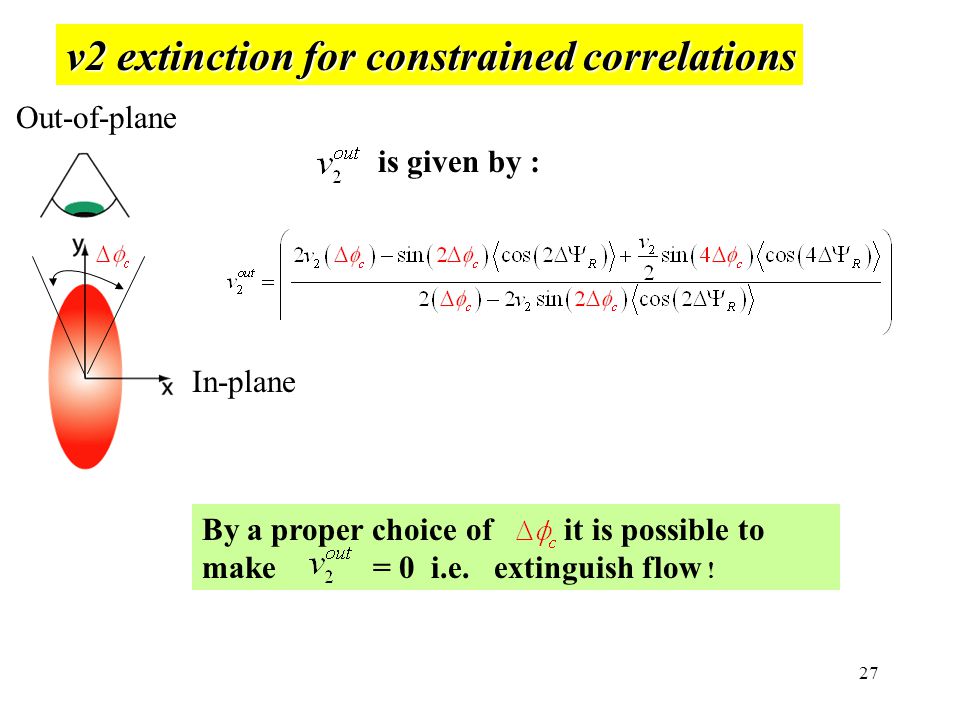 v2 extinction for constrained correlations

Out-of-plane

$v_2^{out}$ is given by :

y $\Delta\phi_c$

$v_2^{out} = \left( \frac{2v_2(\Delta\phi_c) - \sin(2\Delta\phi_c)\langle\cos(2\Delta\Psi_R)\rangle + \frac{v_2}{2}\sin(4\Delta\phi_c)\langle\cos(4\Delta\Psi_R)\rangle}{2(\Delta\phi_c) - 2v_2\sin(2\Delta\phi_c)\langle\cos(2\Delta\Psi_R)\rangle} \right)$

x In-plane

By a proper choice of $\Delta\phi_c$ it is possible to make $v_2^{out}$ = 0 i.e. extinguish flow !

27